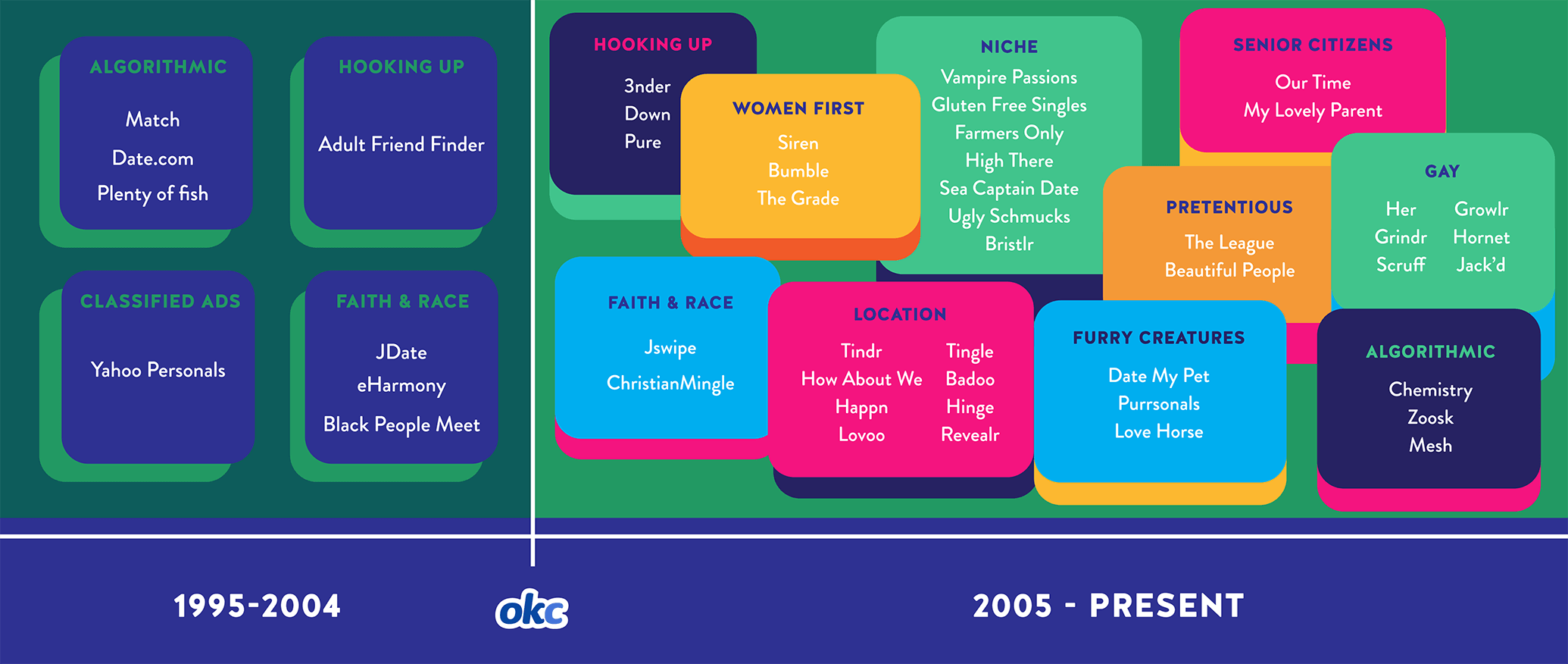 ALGORITHMIC
Match
Date.com
Plenty of fish

HOOKING UP
Adult Friend Finder

CLASSIFIED ADS
Yahoo Personals

FAITH & RACE
JDate
eHarmony
Black People Meet

HOOKING UP
3nder
Down
Pure

WOMEN FIRST
Siren
Bumble
The Grade

NICHE
Vampire Passions
Gluten Free Singles
Farmers Only
High There
Sea Captain Date
Ugly Schmucks
Bristlr

SENIOR CITIZENS
Our Time
My Lovely Parent

PRETENTIOUS
The League
Beautiful People

GAY
Her
Grindr
Scruff
Growlr
Hornet
Jack'd

FAITH & RACE
Jswipe
ChristianMingle

LOCATION
Tindr
How About We
Happn
Lovoo
Tingle
Badoo
Hinge
Revealr

FURRY CREATURES
Date My Pet
Purrsonals
Love Horse

ALGORITHMIC
Chemistry
Zoosk
Mesh

1995-2004
okc
2005 - PRESENT